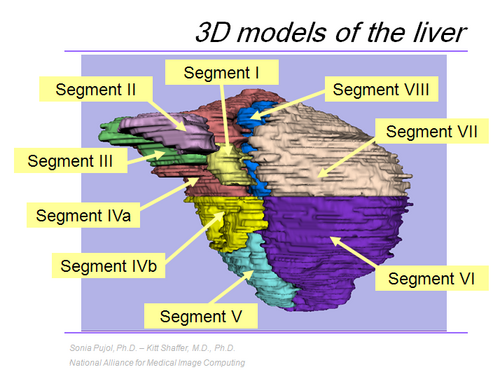 3D models of the liver

Segment I

Segment II

Segment VIII

Segment VII

Segment III

Segment IVa

Segment IVb

Segment VI

Segment V

Sonia Pujol, Ph.D. – Kitt Shaffer, M.D., Ph.D.
National Alliance for Medical Image Computing